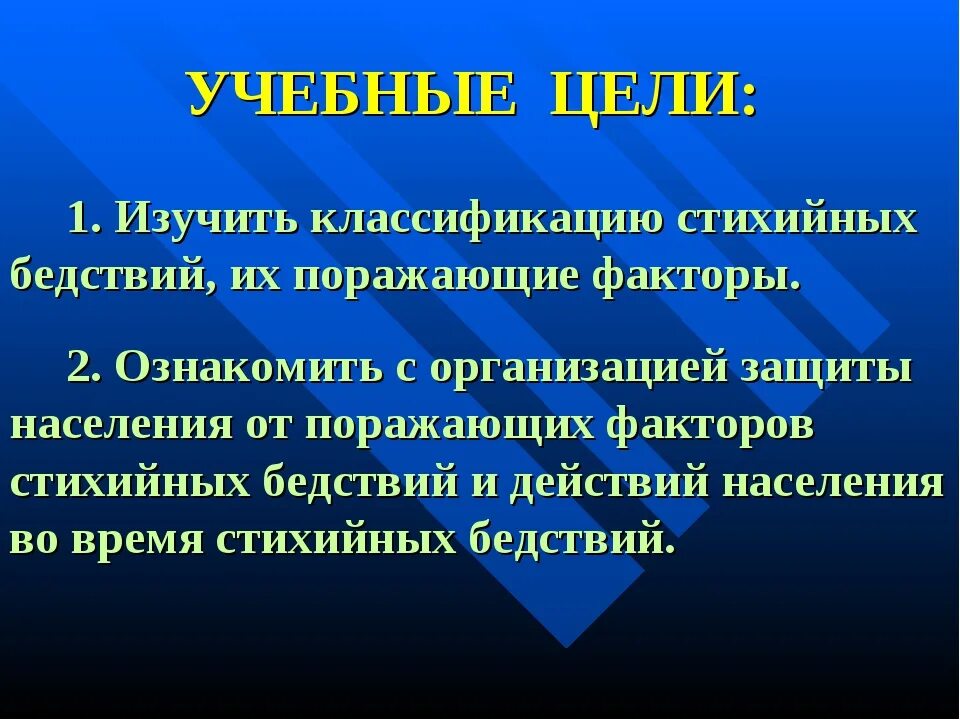 УЧЕБНЫЕ ЦЕЛИ:

1. Изучить классификацию стихийных бедствий, их поражающие факторы.

2. Ознакомить с организацией защиты населения от поражающих факторов стихийных бедствий и действий населения во время стихийных бедствий.